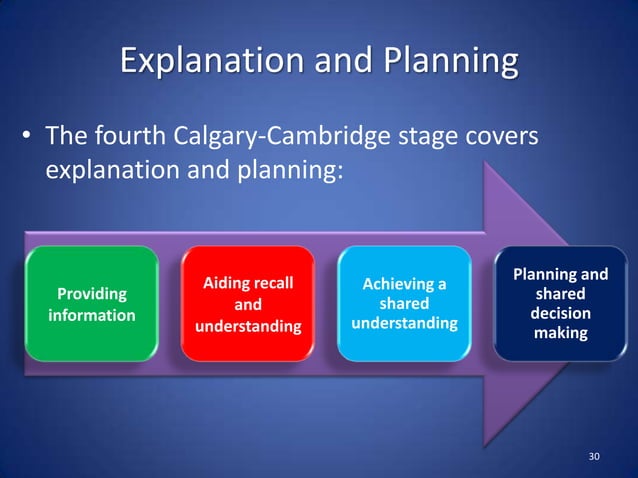 Explanation and Planning

• The fourth Calgary-Cambridge stage covers explanation and planning:

Providing information

Aiding recall and understanding

Achieving a shared understanding

Planning and shared decision making

30